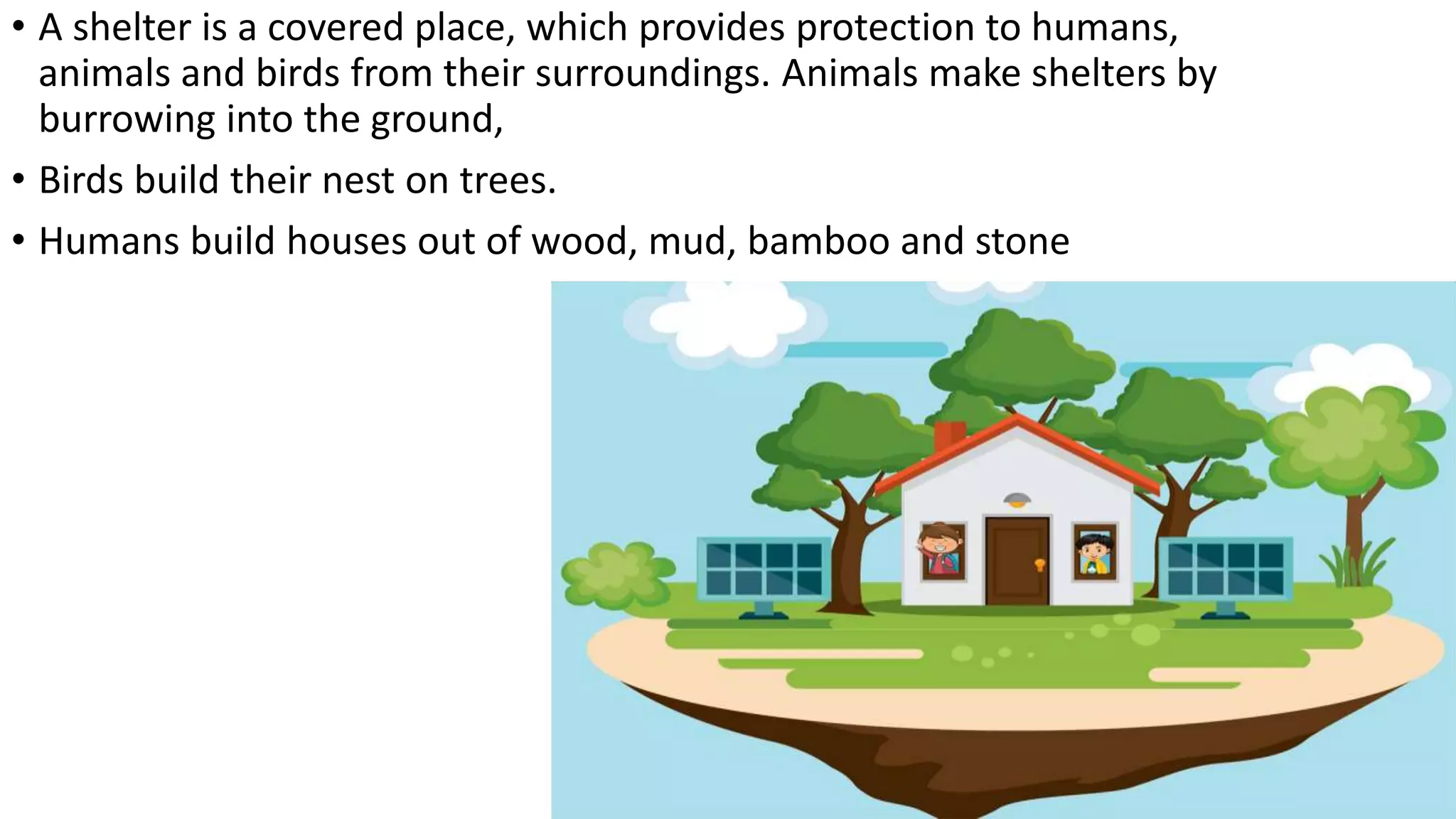 • A shelter is a covered place, which provides protection to humans, animals and birds from their surroundings. Animals make shelters by burrowing into the ground,

• Birds build their nest on trees.

• Humans build houses out of wood, mud, bamboo and stone